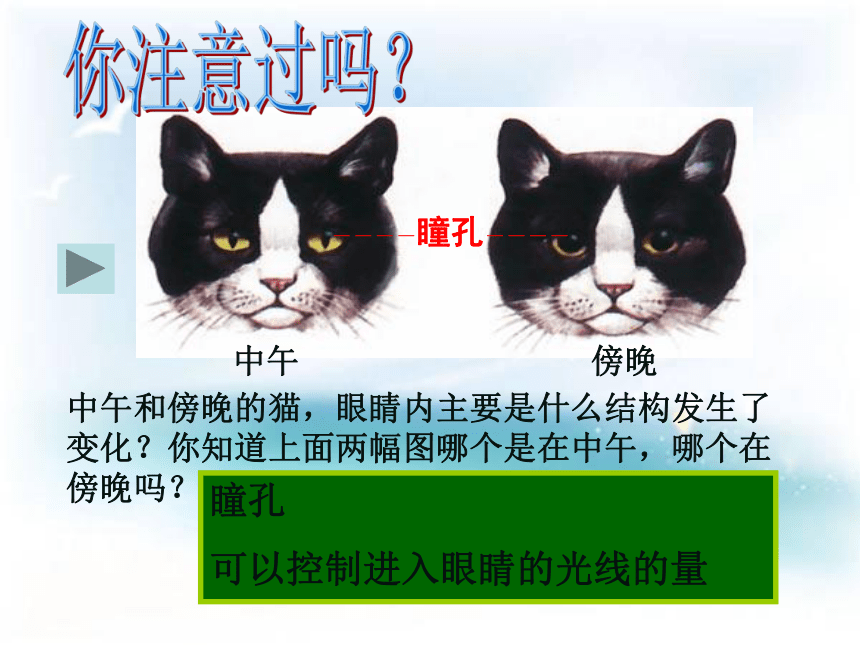 你注意过吗？

瞳孔

中午

傍晚

中午和傍晚的猫，眼睛内主要是什么结构发生了变化？你知道上面两幅图哪个是在中午，哪个在傍晚吗？

瞳孔

可以控制进入眼睛的光线的量